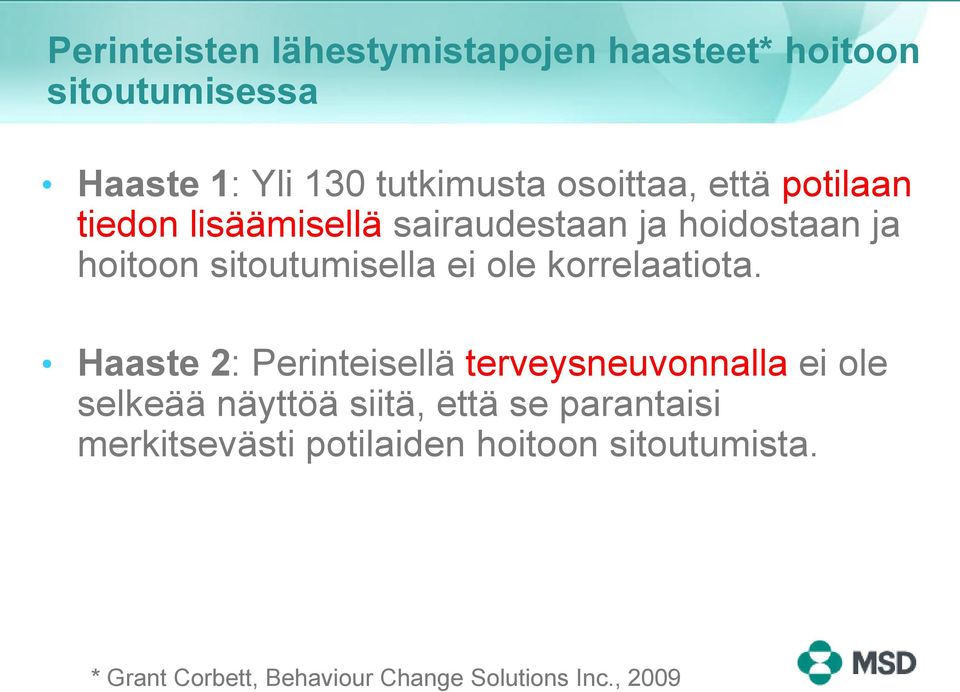 Perinteisten lähestymistapojen haasteet* hoitoon sitoutumisessa

• Haaste 1: Yli 130 tutkimusta osoittaa, että potilaan tiedon lisäämisellä sairaudestaan ja hoidostaan ja hoitoon sitoutumisella ei ole korrelaatiota.

• Haaste 2: Perinteisellä terveysneuvonnalla ei ole selkeää näyttöä siitä, että se parantaisi merkitsevästi potilaiden hoitoon sitoutumista.

* Grant Corbett, Behaviour Change Solutions Inc., 2009

MSD